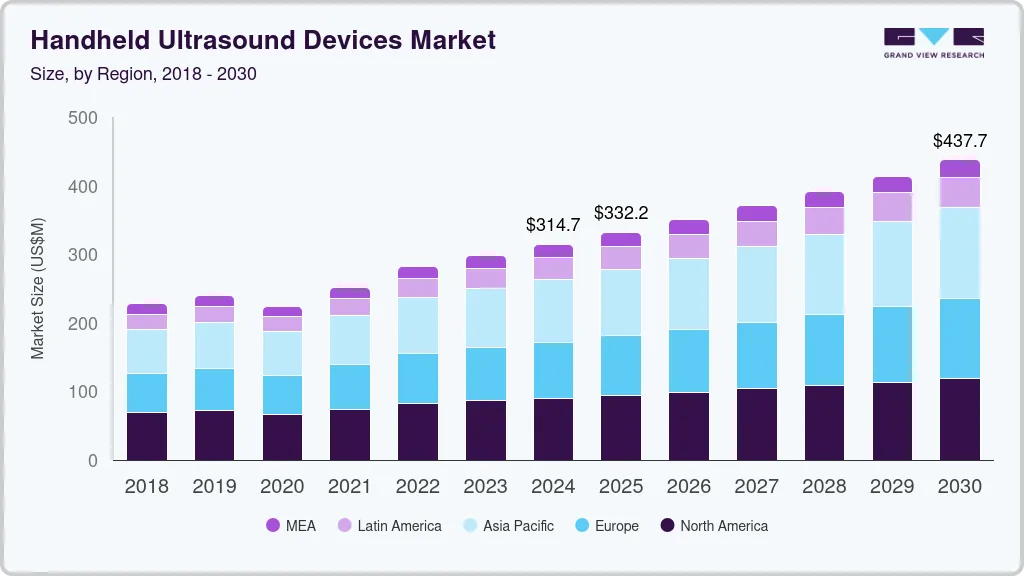 Handheld Ultrasound Devices Market
Size, by Region, 2018 - 2030

GRAND VIEW RESEARCH

Market Size (US$M)

500
400
300
200
100
0

$314.7
$332.2
$437.7

2018
2019
2020
2021
2022
2023
2024
2025
2026
2027
2028
2029
2030

MEA
Latin America
Asia Pacific
Europe
North America